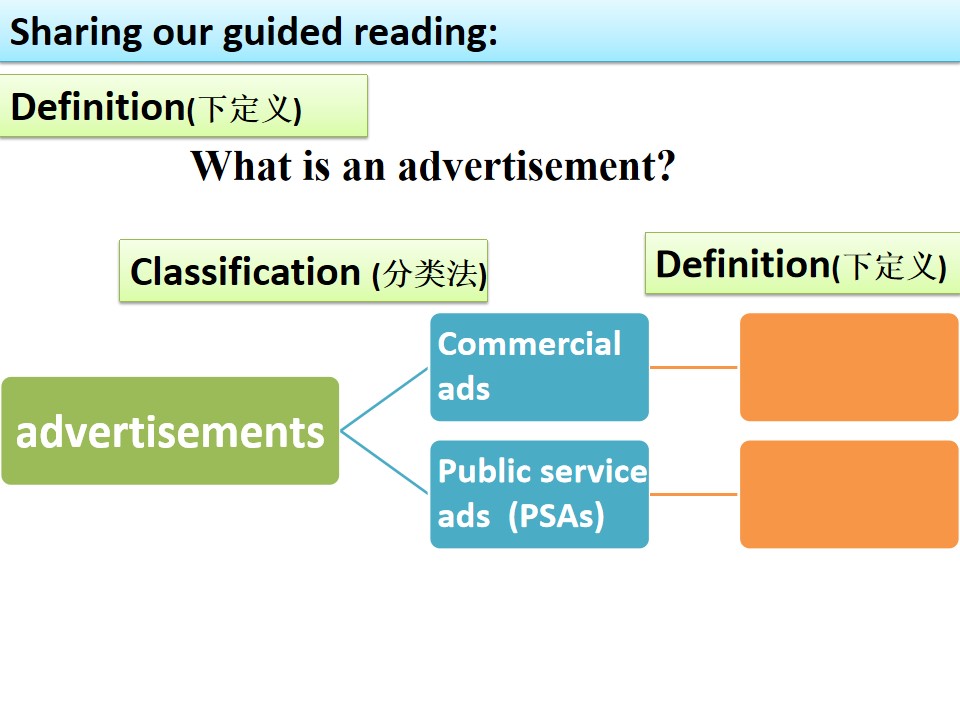 Sharing our guided reading:

Definition(下定义)

What is an advertisement?

Classification (分类法)

Definition(下定义)

advertisements

Commercial ads

Public service ads (PSAs)